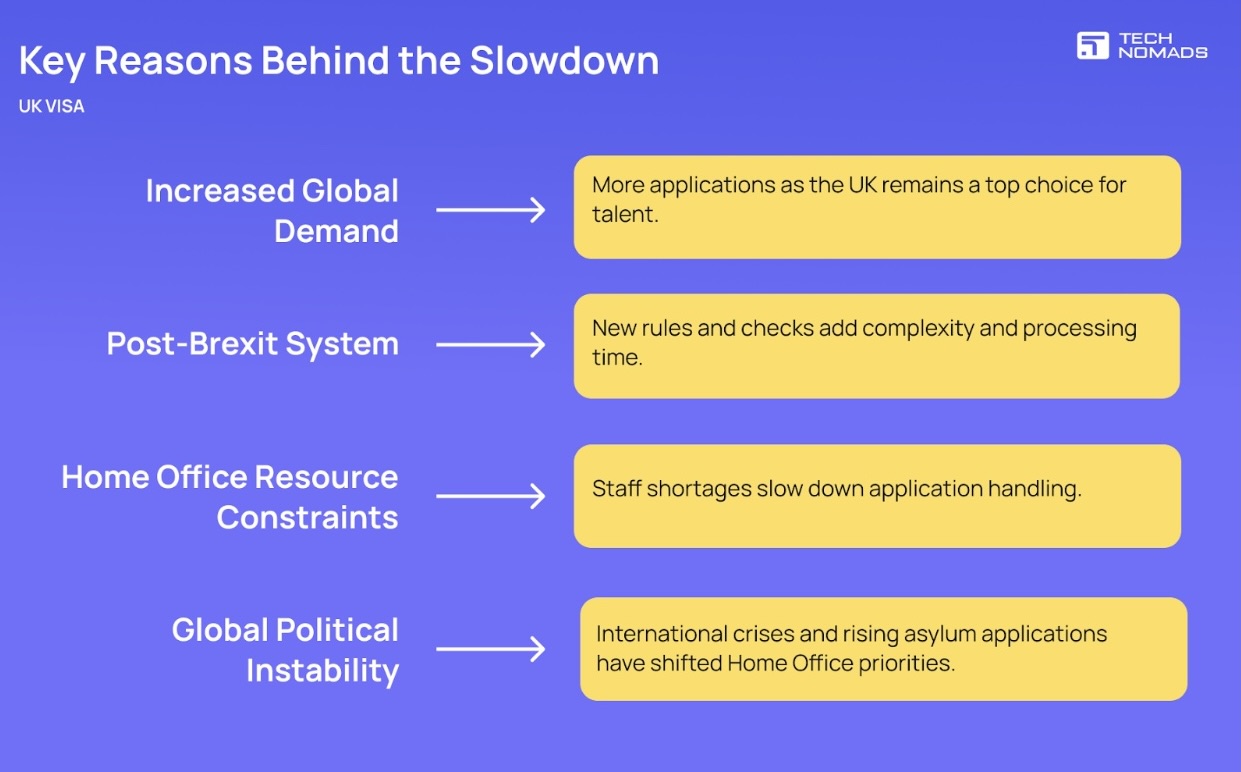 Key Reasons Behind the Slowdown

TECH NOMADS

UK VISA

Increased Global Demand

More applications as the UK remains a top choice for talent.

Post-Brexit System

New rules and checks add complexity and processing time.

Home Office Resource Constraints

Staff shortages slow down application handling.

Global Political Instability

International crises and rising asylum applications have shifted Home Office priorities.